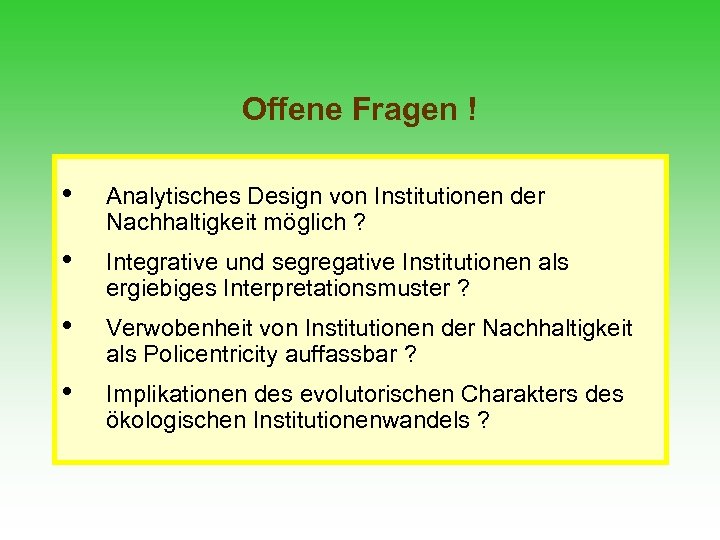 Offene Fragen !

• Analytisches Design von Institutionen der Nachhaltigkeit möglich ?

• Integrative und segregative Institutionen als ergiebiges Interpretationsmuster ?

• Verwobenheit von Institutionen der Nachhaltigkeit als Policentricity auffassbar ?

• Implikationen des evolutorischen Charakters des ökologischen Institutionenwandels ?